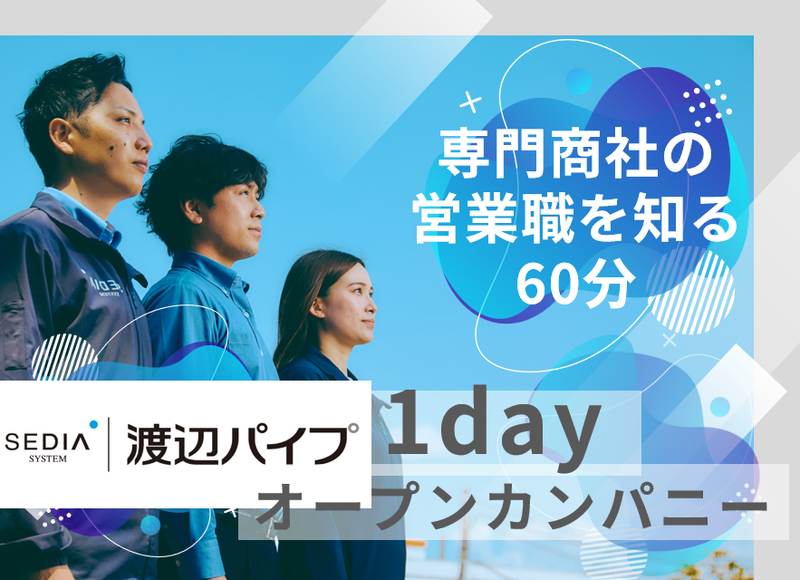 専門商社の
営業職を知る
60分

SEDIA SYSTEM

渡辺パイプ

1day
オープンカンパニー